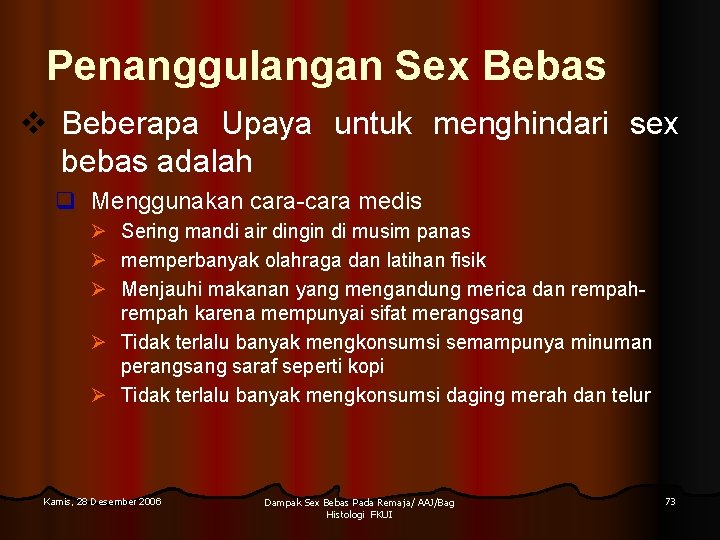 Penanggulangan Sex Bebas

❖ Beberapa Upaya untuk menghindari sex bebas adalah

❑ Menggunakan cara-cara medis

➢ Sering mandi air dingin di musim panas

➢ memperbanyak olahraga dan latihan fisik

➢ Menjauhi makanan yang mengandung merica dan rempah-rempah karena mempunyai sifat merangsang

➢ Tidak terlalu banyak mengkonsumsi semampunya minuman perangsang saraf seperti kopi

➢ Tidak terlalu banyak mengkonsumsi daging merah dan telur

Kamis, 28 Desember 2006

Dampak Sex Bebas Pada Remaja/ AAJ/Bag Histologi FKUI

73